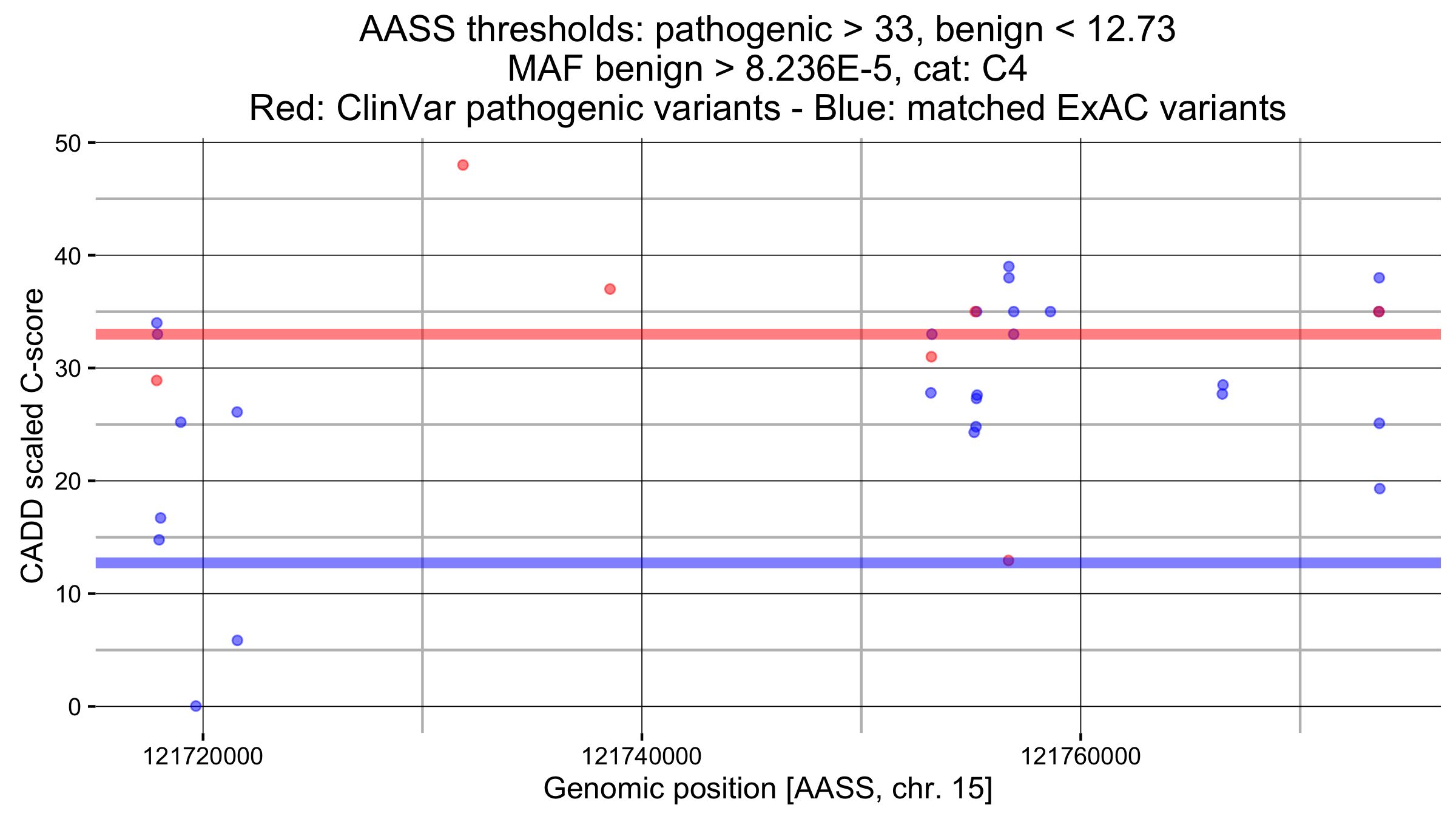 AASS thresholds: pathogenic > 33, benign < 12.73
MAF benign > 8.236E-5, cat: C4
Red: ClinVar pathogenic variants - Blue: matched ExAC variants

CADD scaled C-score

50
40
30
20
10
0

121720000
121740000
121760000

Genomic position [AASS, chr. 15]